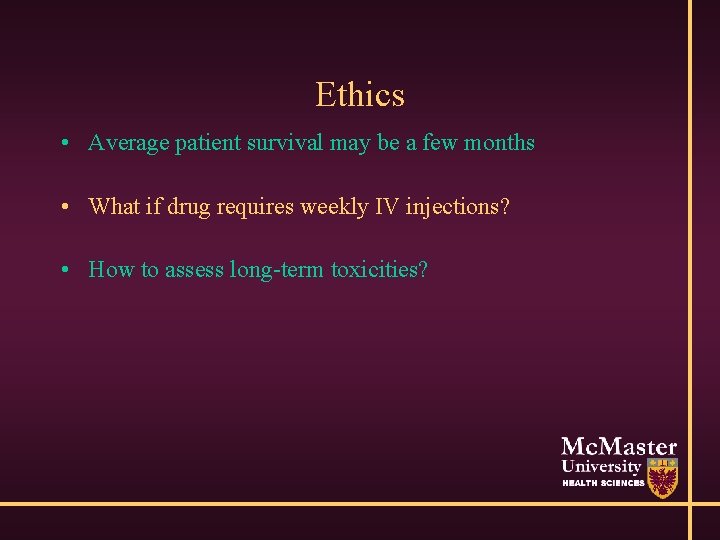 Ethics

• Average patient survival may be a few months

• What if drug requires weekly IV injections?

• How to assess long-term toxicities?

McMaster
University
HEALTH SCIENCES